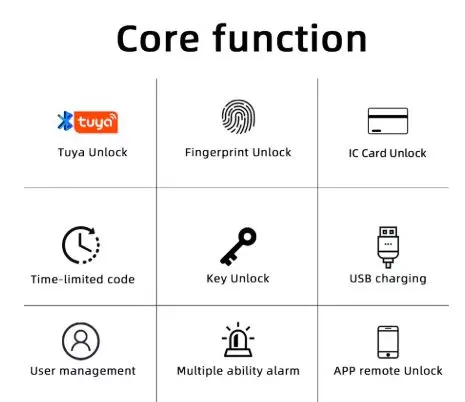 Core function

tuya
Tuya Unlock

Fingerprint Unlock

IC Card Unlock

Time-limited code

Key Unlock

USB charging

User management

Multiple ability alarm

APP remote Unlock